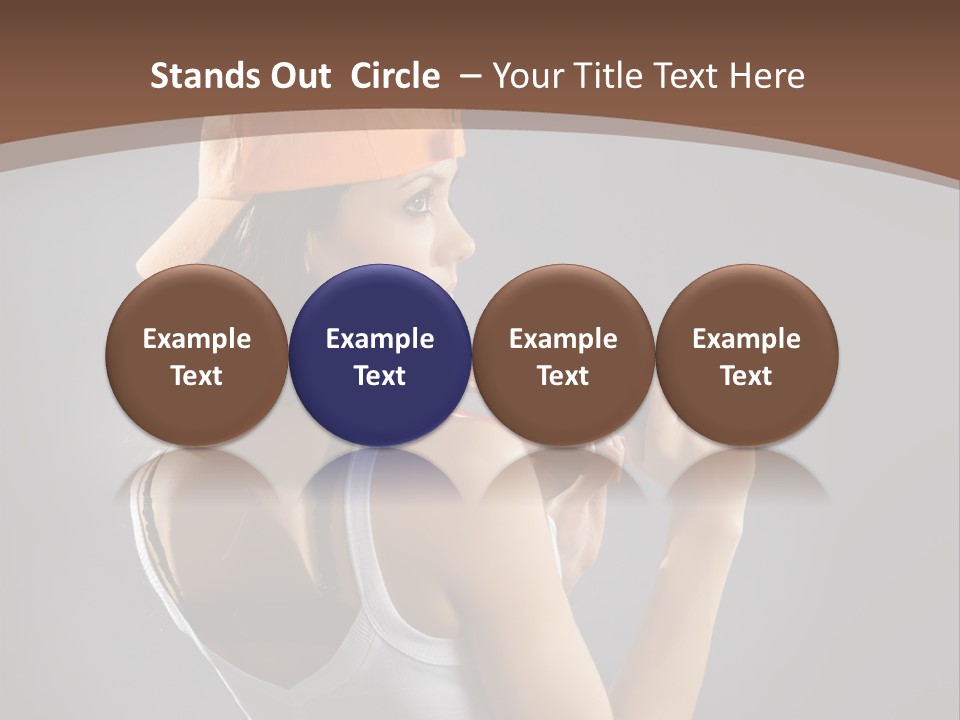 Stands Out Circle – Your Title Text Here

Example Text

Example Text

Example Text

Example Text